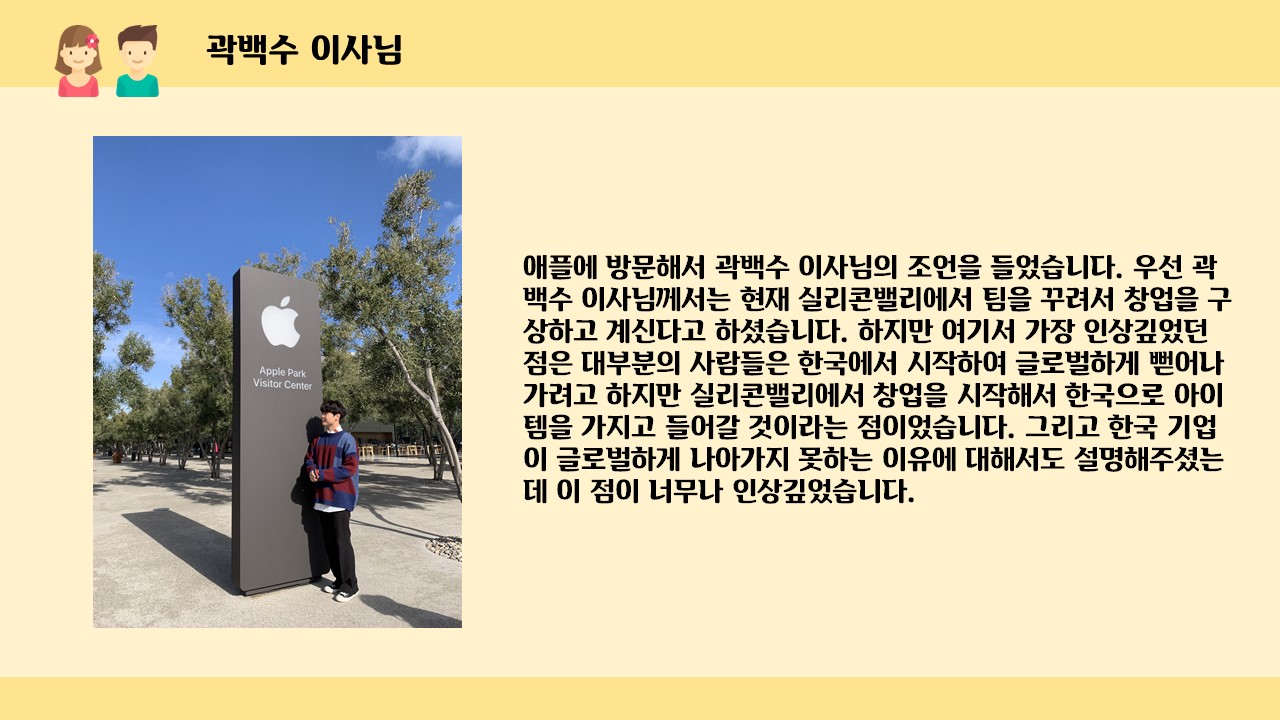 곽백수 이사님

Apple Park
Visitor Center

애플에 방문해서 곽백수 이사님의 조언을 들었습니다. 우선 곽백수 이사님께서는 현재 실리콘밸리에서 팀을 꾸려서 창업을 구상하고 계신다고 하셨습니다. 하지만 여기서 가장 인상깊었던 점은 대부분의 사람들은 한국에서 시작하여 글로벌하게 뻗어나가려고 하지만 실리콘밸리에서 창업을 시작해서 한국으로 아이템을 가지고 들어갈 것이라는 점이었습니다. 그리고 한국 기업이 글로벌하게 나아가지 못하는 이유에 대해서도 설명해주셨는데 이 점이 너무나 인상깊었습니다.